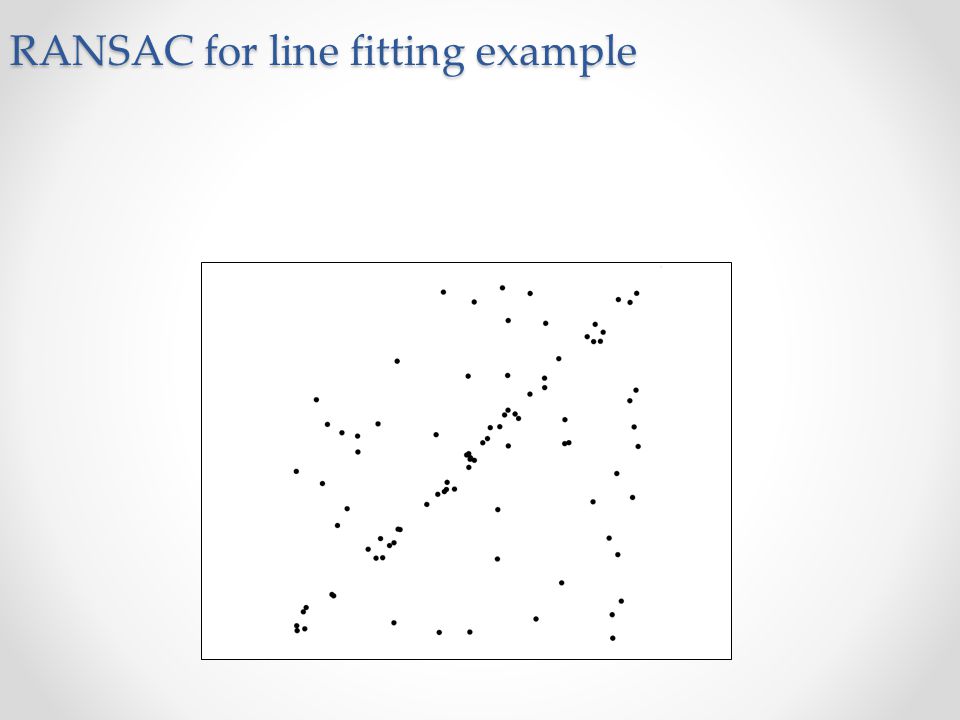 RANSAC for line fitting example